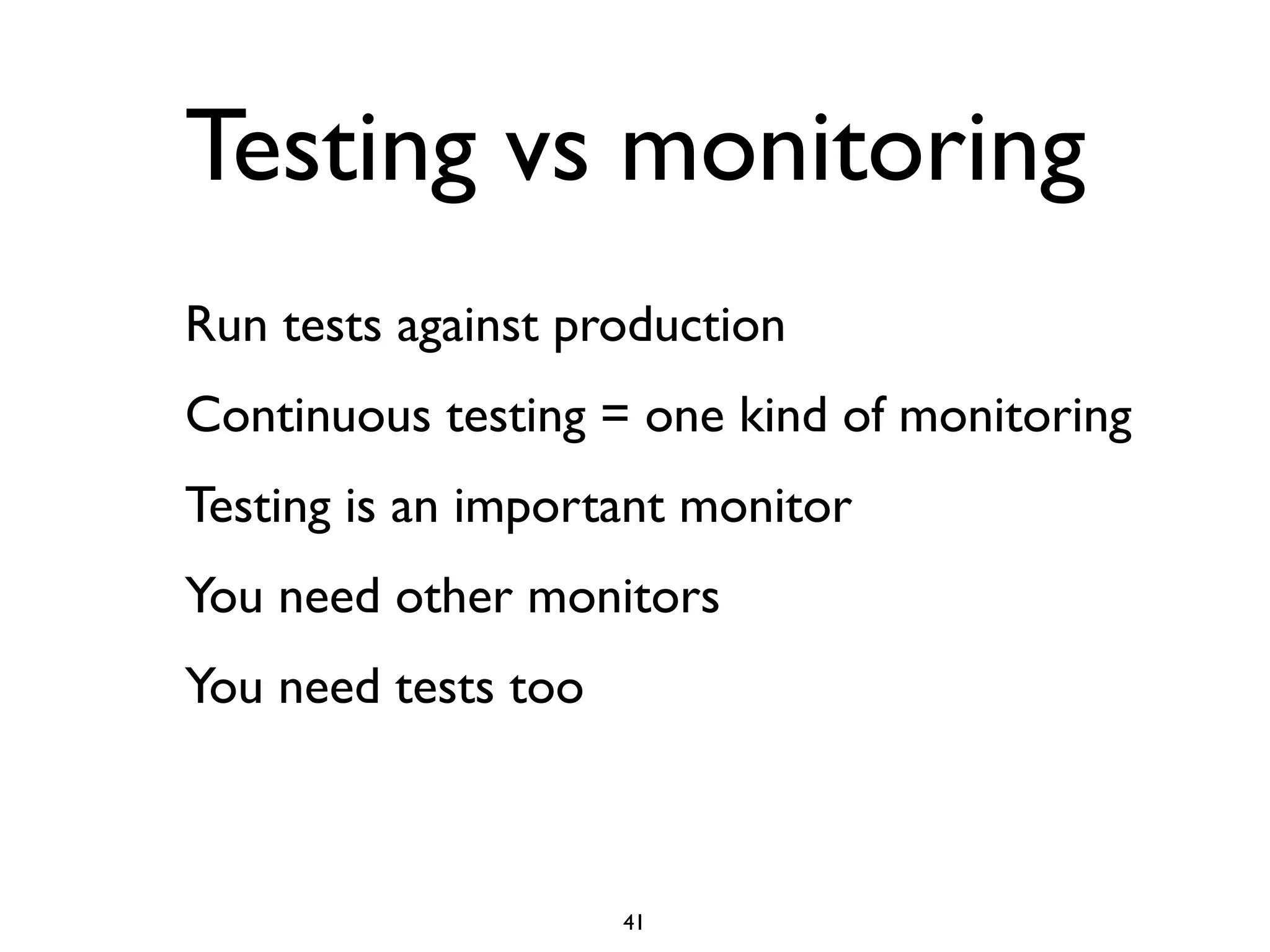 Testing vs monitoring

Run tests against production

Continuous testing = one kind of monitoring

Testing is an important monitor

You need other monitors

You need tests too

41